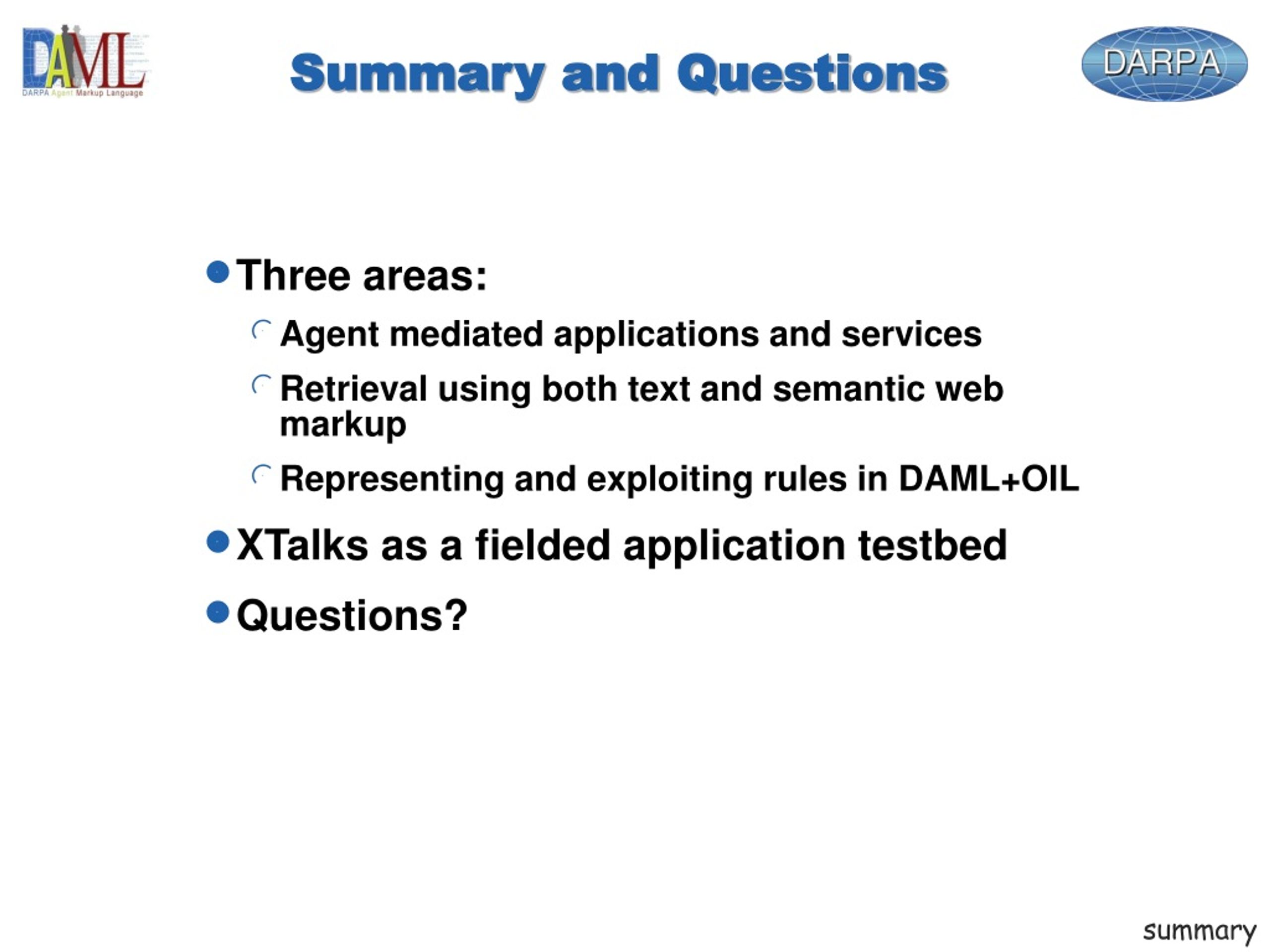 DAML
DARPA Agent Markup Language

Summary and Questions

DARPA

Three areas:

Agent mediated applications and services

Retrieval using both text and semantic web markup

Representing and exploiting rules in DAML+OIL

XTalks as a fielded application testbed

Questions?

summary